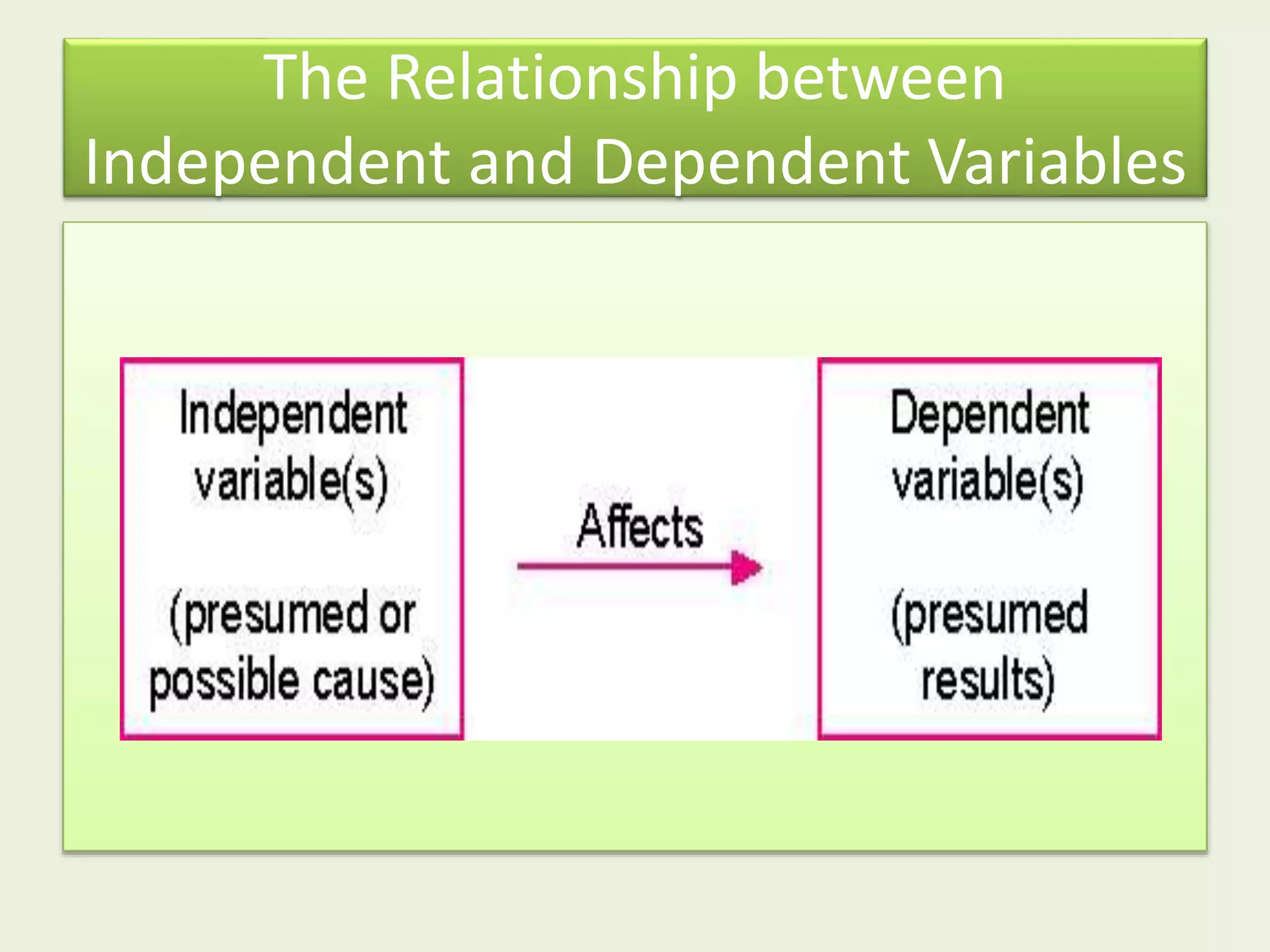 The Relationship between Independent and Dependent Variables

Independent variable(s)

(presumed or possible cause)

Affects

Dependent variable(s)

(presumed results)